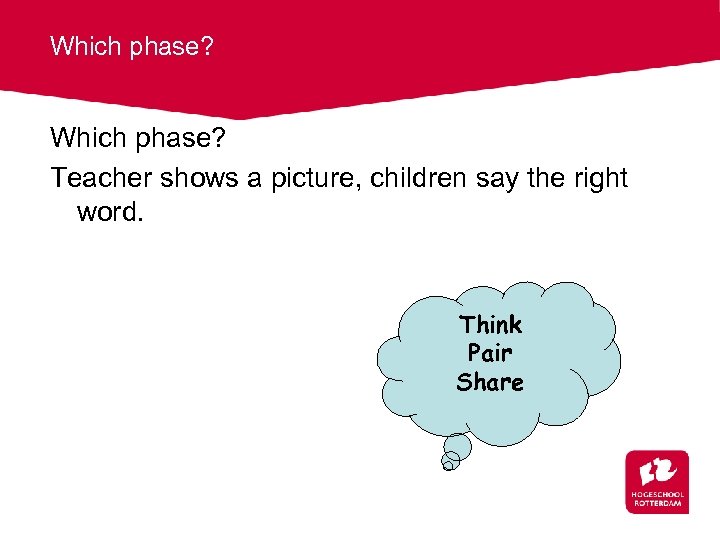 Which phase?

Which phase?

Teacher shows a picture, children say the right word.

Think
Pair
Share

HOGESCHOOL
ROTTERDAM